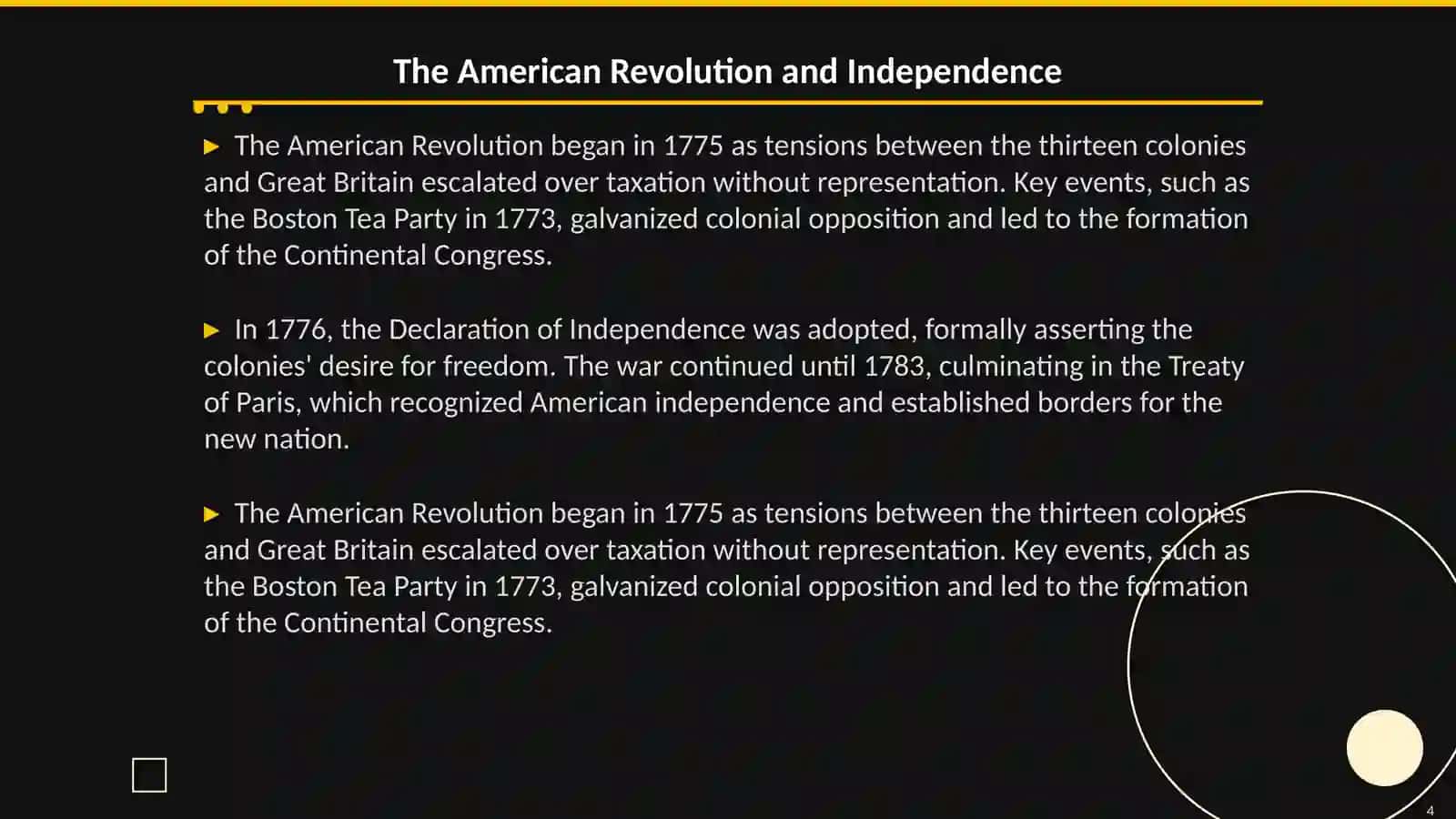 The American Revolution and Independence

▶ The American Revolution began in 1775 as tensions between the thirteen colonies and Great Britain escalated over taxation without representation. Key events, such as the Boston Tea Party in 1773, galvanized colonial opposition and led to the formation of the Continental Congress.

▶ In 1776, the Declaration of Independence was adopted, formally asserting the colonies' desire for freedom. The war continued until 1783, culminating in the Treaty of Paris, which recognized American independence and established borders for the new nation.

▶ The American Revolution began in 1775 as tensions between the thirteen colonies and Great Britain escalated over taxation without representation. Key events, such as the Boston Tea Party in 1773, galvanized colonial opposition and led to the formation of the Continental Congress.

4